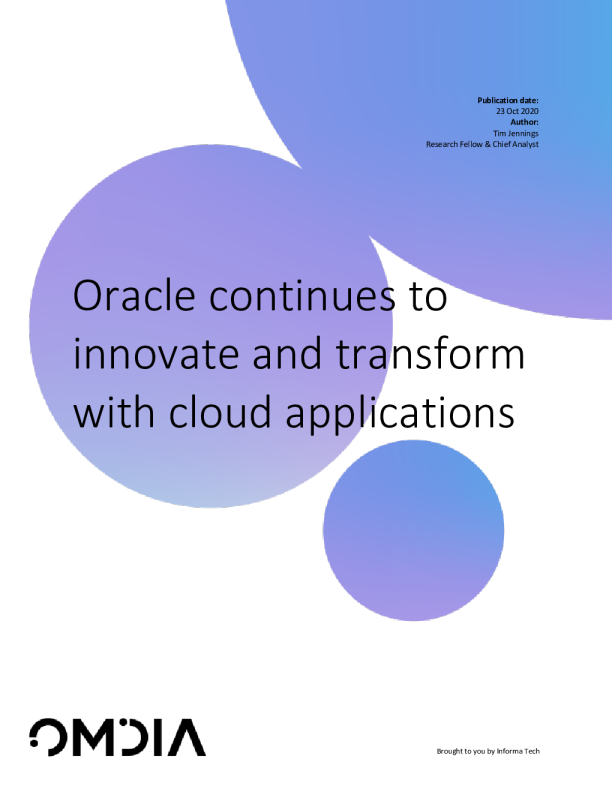 Publication date:
23 Oct 2020
Author:
Tim Jennings
Research Fellow & Chief Analyst

Oracle continues to innovate and transform with cloud applications

OMDIA

Brought to you by Informa Tech